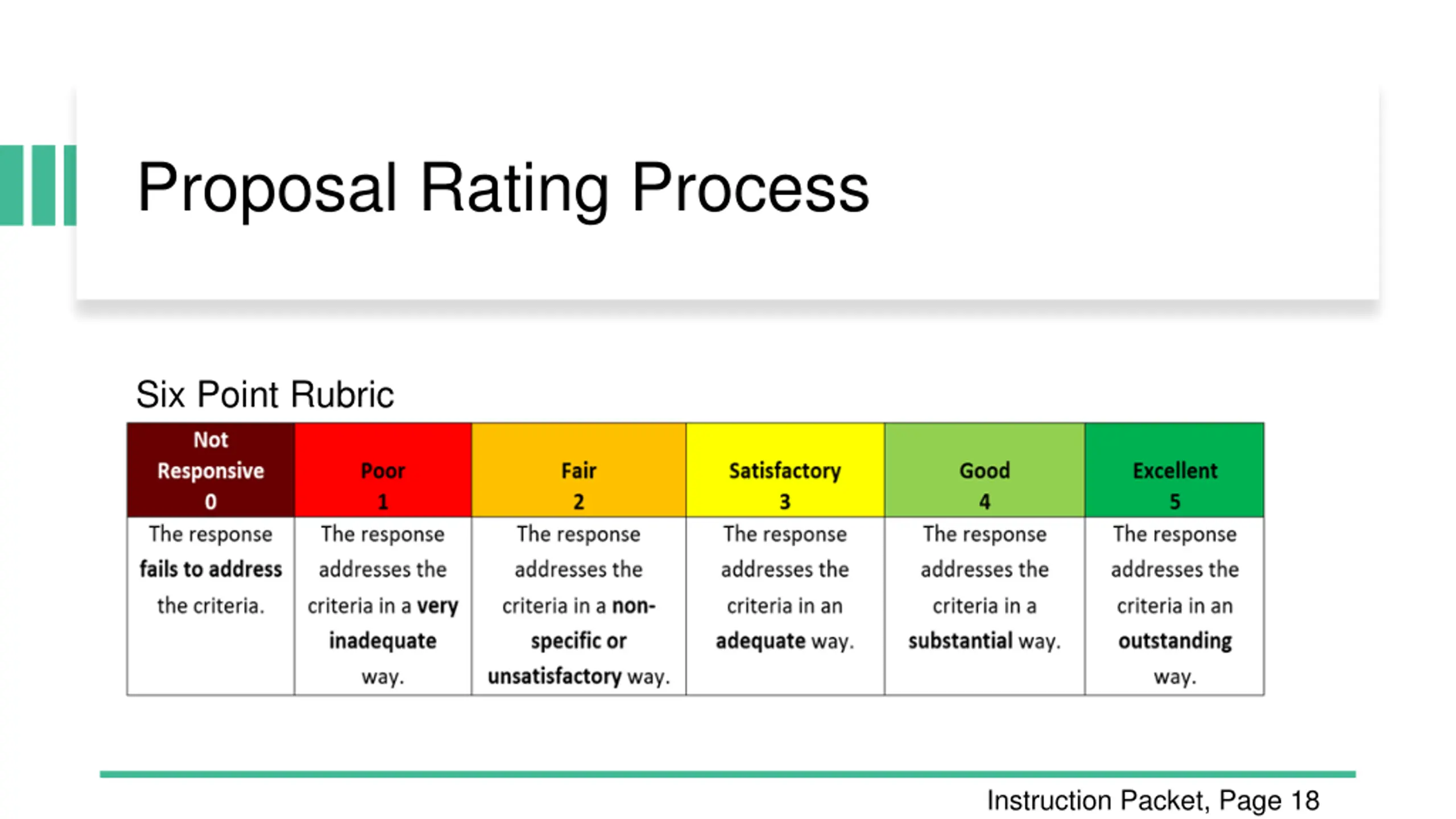 Proposal Rating Process

Six Point Rubric

| Not Responsive 0 | Poor 1 | Fair 2 | Satisfactory 3 | Good 4 | Excellent 5 |
|---|---|---|---|---|---|
| The response fails to address the criteria. | The response addresses the criteria in a very inadequate way. | The response addresses the criteria in a non-specific or unsatisfactory way. | The response addresses the criteria in an adequate way. | The response addresses the criteria in a substantial way. | The response addresses the criteria in an outstanding way. |

Instruction Packet, Page 18